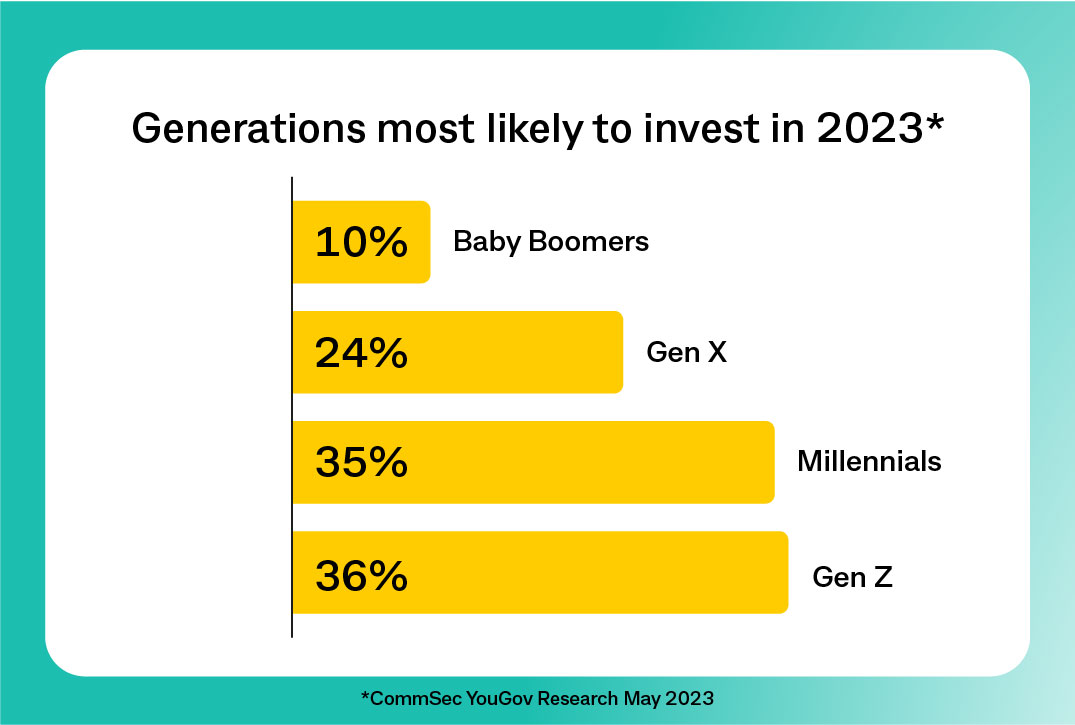 Generations most likely to invest in 2023*

10% Baby Boomers

24% Gen X

35% Millennials

36% Gen Z

*CommSec YouGov Research May 2023